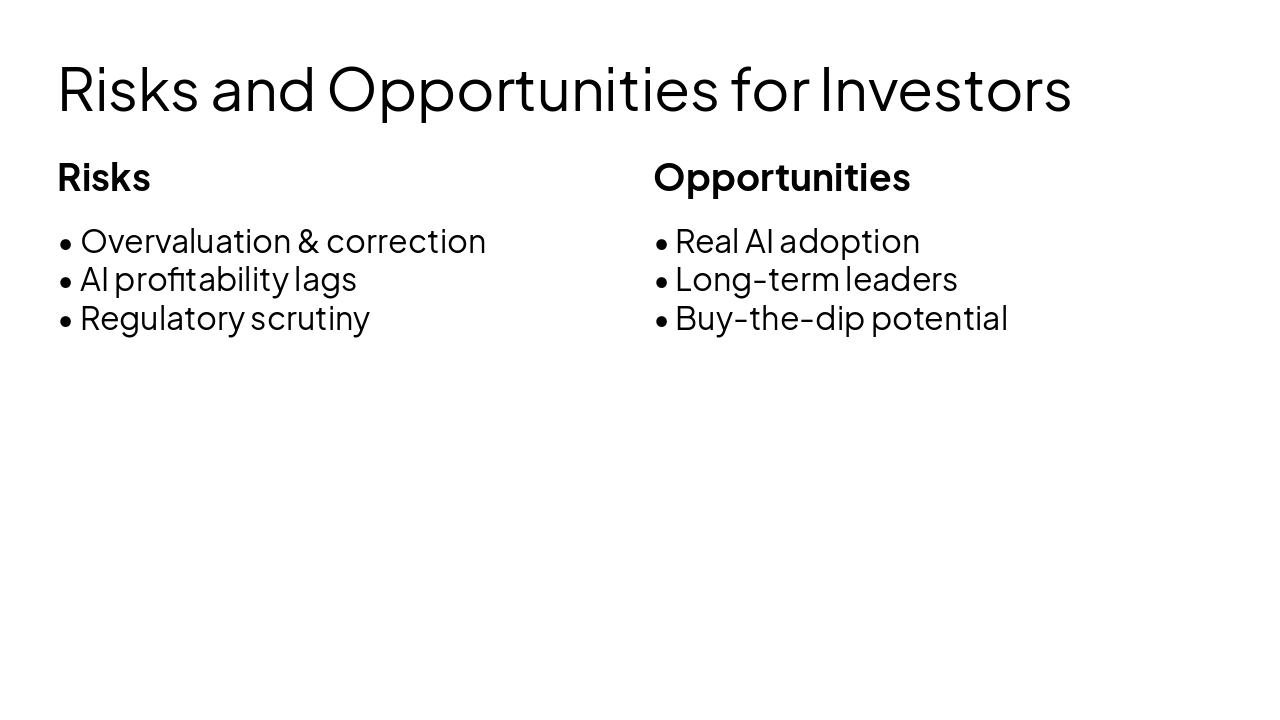 Risks and Opportunities for Investors

Risks

• Overvaluation & correction
• AI profitability lags
• Regulatory scrutiny

Opportunities

• Real AI adoption
• Long-term leaders
• Buy-the-dip potential